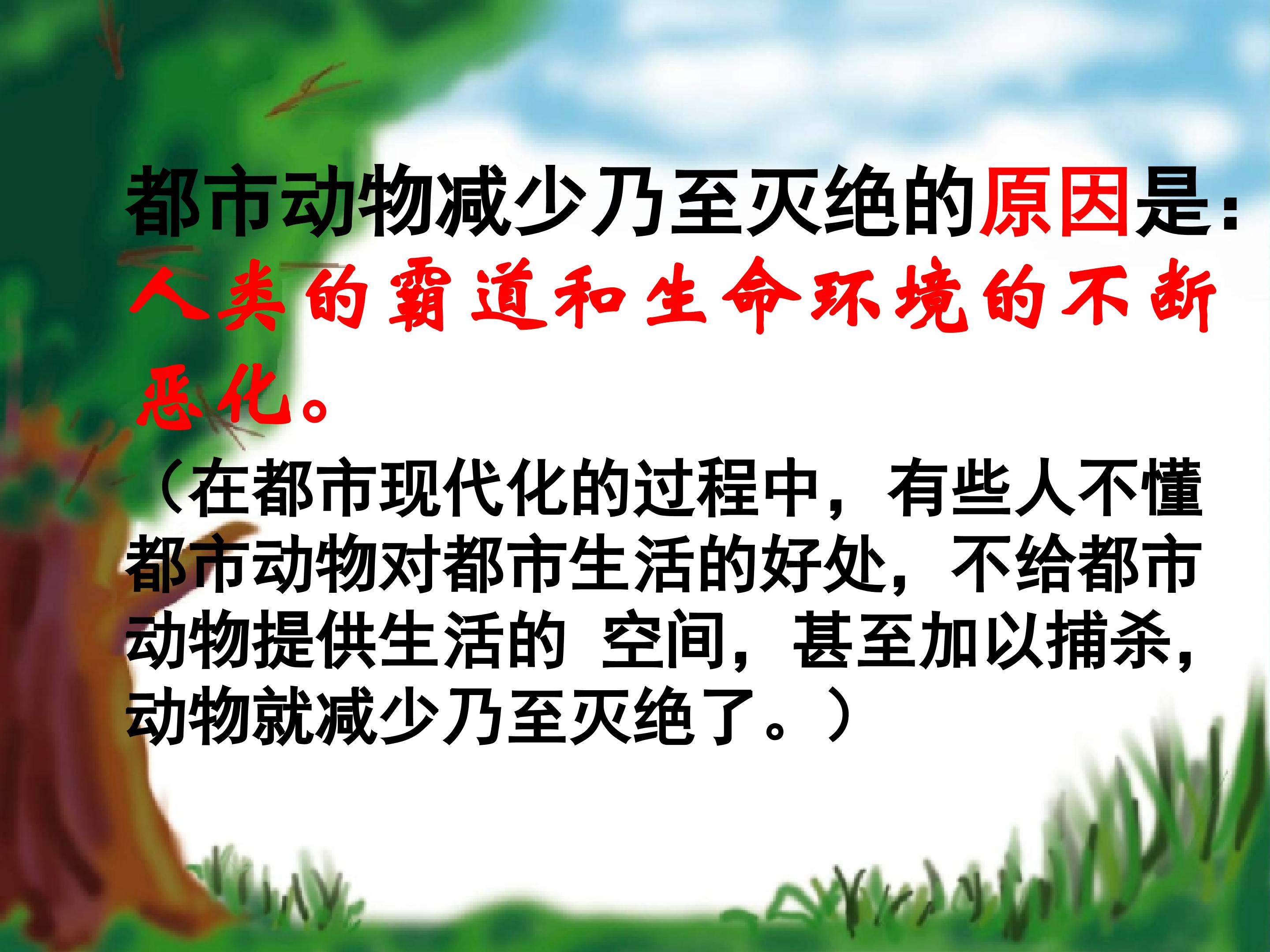 都市动物减少乃至灭绝的原因是：人类的霸道和生命环境的不断恶化。

（在都市现代化的过程中，有些人不懂都市动物对都市生活的好处，不给都市动物提供生活的 空间，甚至加以捕杀，动物就减少乃至灭绝了。）